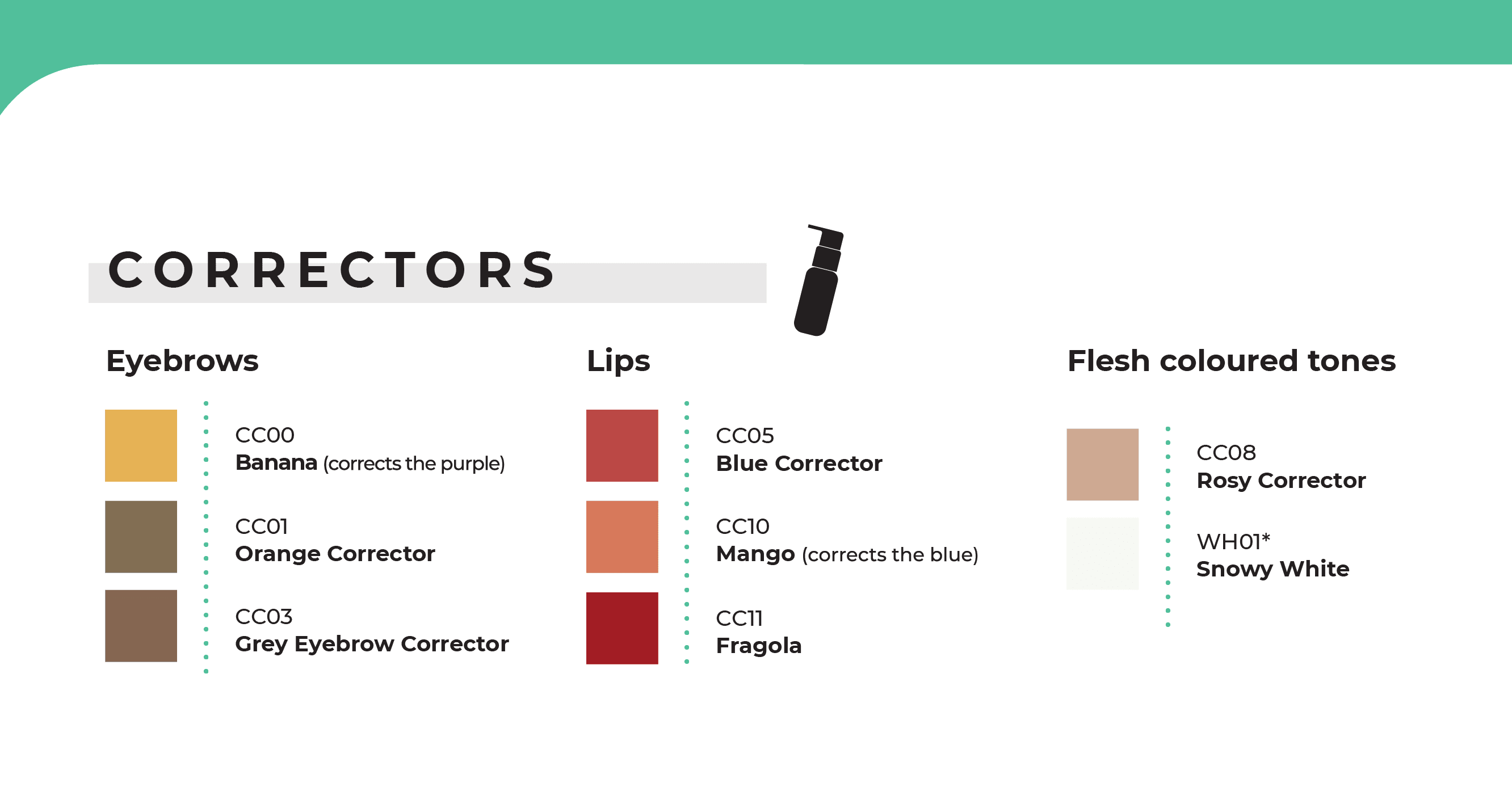 CORRECTORS

Eyebrows

CC00
Banana (corrects the purple)

CC01
Orange Corrector

CC03
Grey Eyebrow Corrector

Lips

CC05
Blue Corrector

CC10
Mango (corrects the blue)

CC11
Fragola

Flesh coloured tones

CC08
Rosy Corrector

WH01*
Snowy White